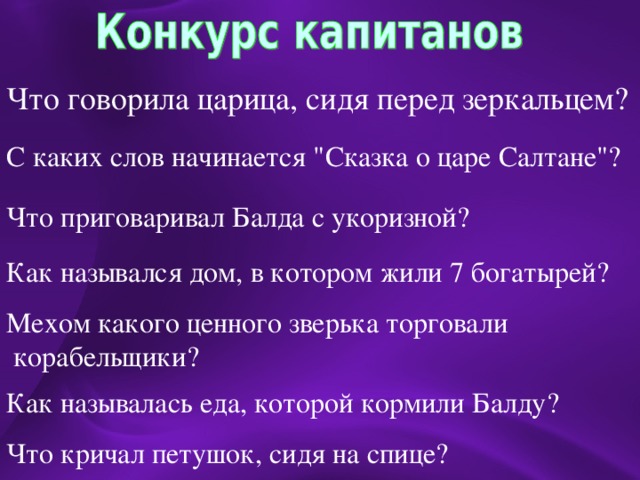 Конкурс капитанов

Что говорила царица, сидя перед зеркальцем?

С каких слов начинается "Сказка о царе Салтане"?

Что приговаривал Балда с укоризной?

Как назывался дом, в котором жили 7 богатырей?

Мехом какого ценного зверька торговали корабельщики?

Как называлась еда, которой кормили Балду?

Что кричал петушок, сидя на спице?